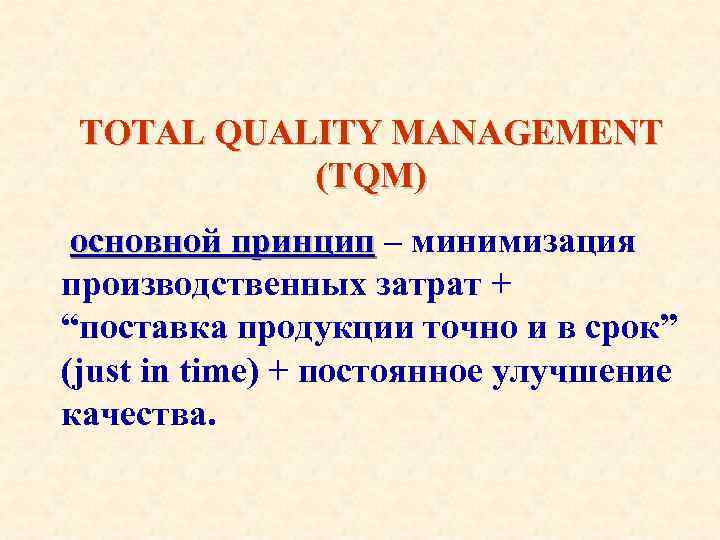 TOTAL QUALITY MANAGEMENT (TQM)

основной принцип – минимизация производственных затрат + “поставка продукции точно и в срок” (just in time) + постоянное улучшение качества.